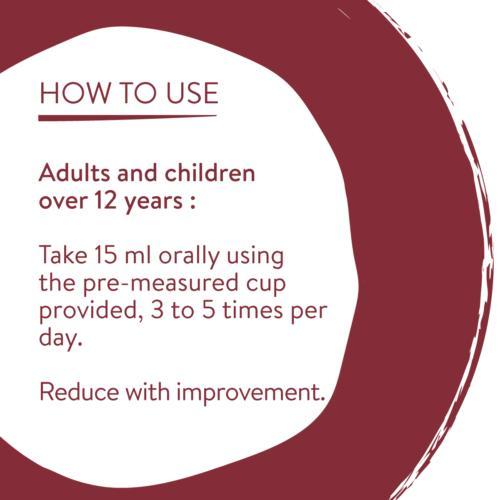 HOW TO USE

Adults and children over 12 years :

Take 15 ml orally using the pre-measured cup provided, 3 to 5 times per day.

Reduce with improvement.